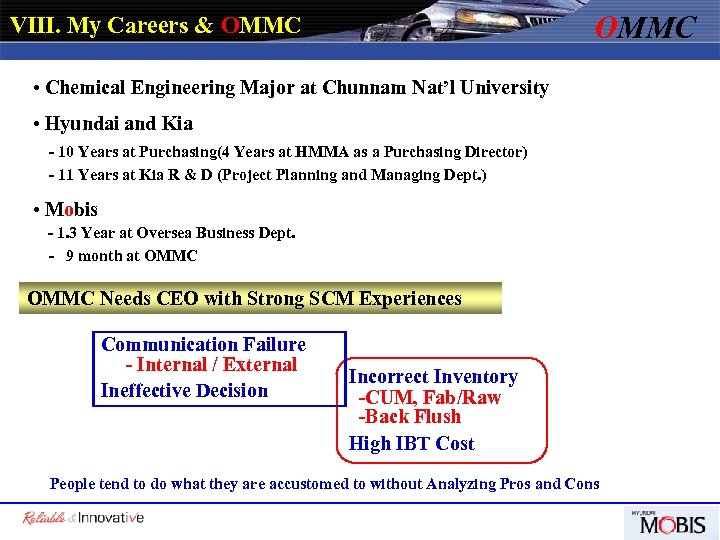 VIII. My Careers & OMMC

OMMC

• Chemical Engineering Major at Chunnam Nat'l University

• Hyundai and Kia

- 10 Years at Purchasing(4 Years at HMMA as a Purchasing Director)

- 11 Years at Kia R & D (Project Planning and Managing Dept.)

• Mobis

- 1.3 Year at Oversea Business Dept.

- 9 month at OMMC

OMMC Needs CEO with Strong SCM Experiences

Communication Failure
- Internal / External
Ineffective Decision

Incorrect Inventory
-CUM, Fab/Raw
-Back Flush
High IBT Cost

People tend to do what they are accustomed to without Analyzing Pros and Cons

Reliable & Innovative

HYUNDAI MOBIS